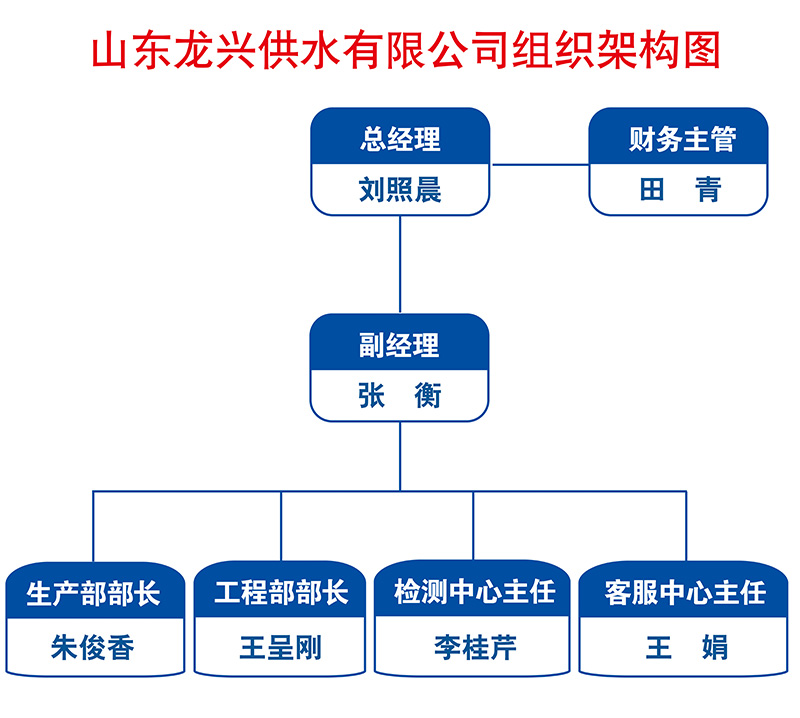 山东龙兴供水有限公司组织架构图

总经理
刘照晨

财务主管
田　青

副经理
张　衡

生产部部长
朱俊香

工程部部长
王呈刚

检测中心主任
李桂芹

客服中心主任
王　娟